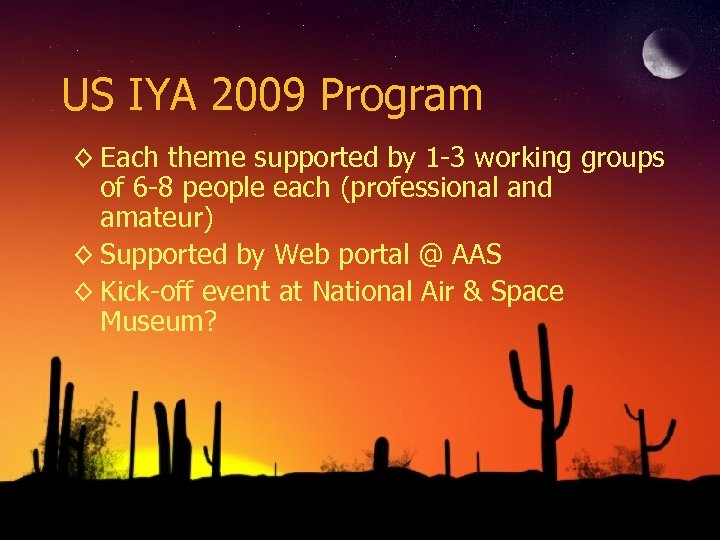 US IYA 2009 Program

◇ Each theme supported by 1-3 working groups of 6-8 people each (professional and amateur)
◇ Supported by Web portal @ AAS
◇ Kick-off event at National Air & Space Museum?